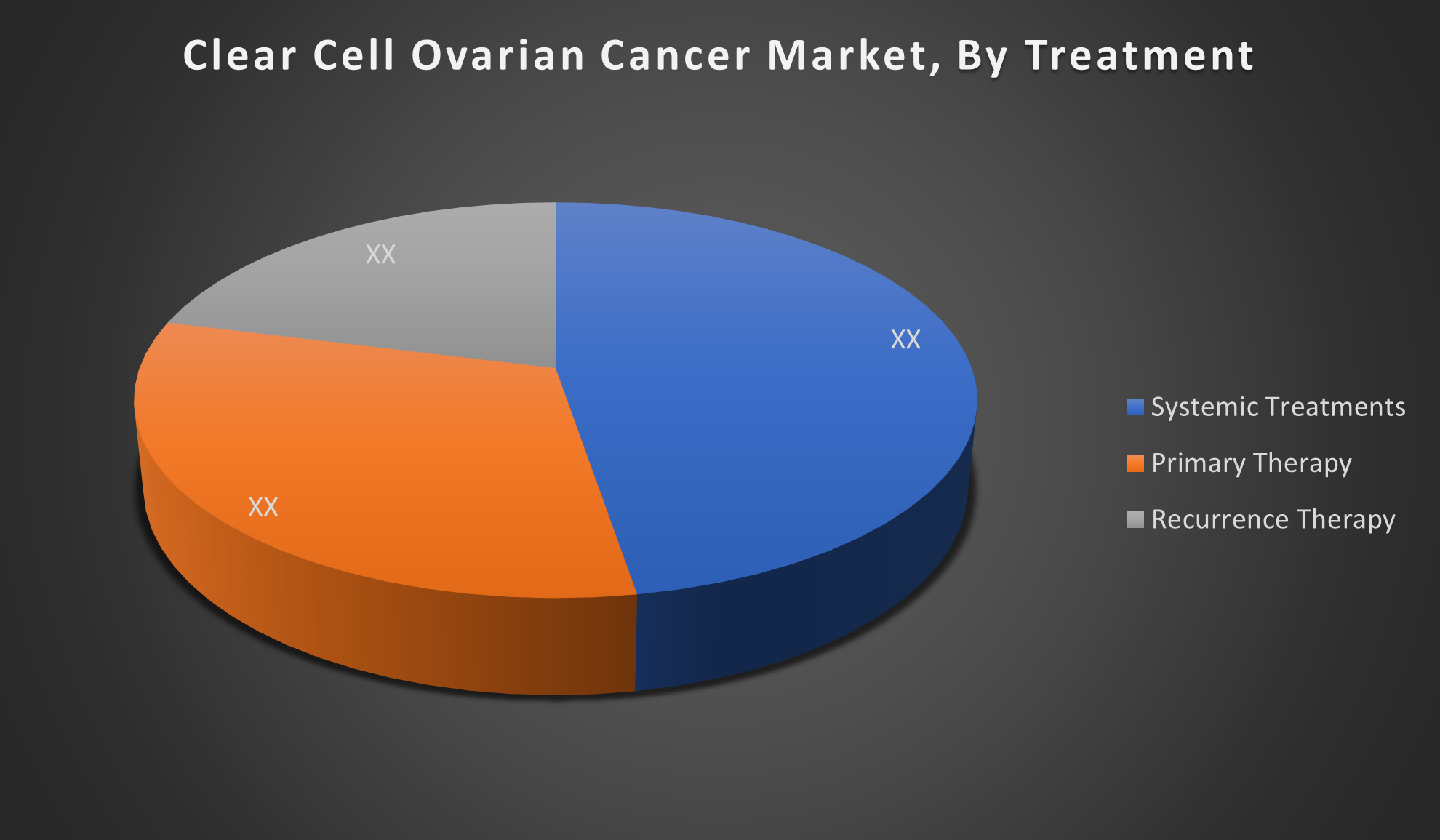 Clear Cell Ovarian Cancer Market, By Treatment

XX

XX

XX

Systemic Treatments
Primary Therapy
Recurrence Therapy